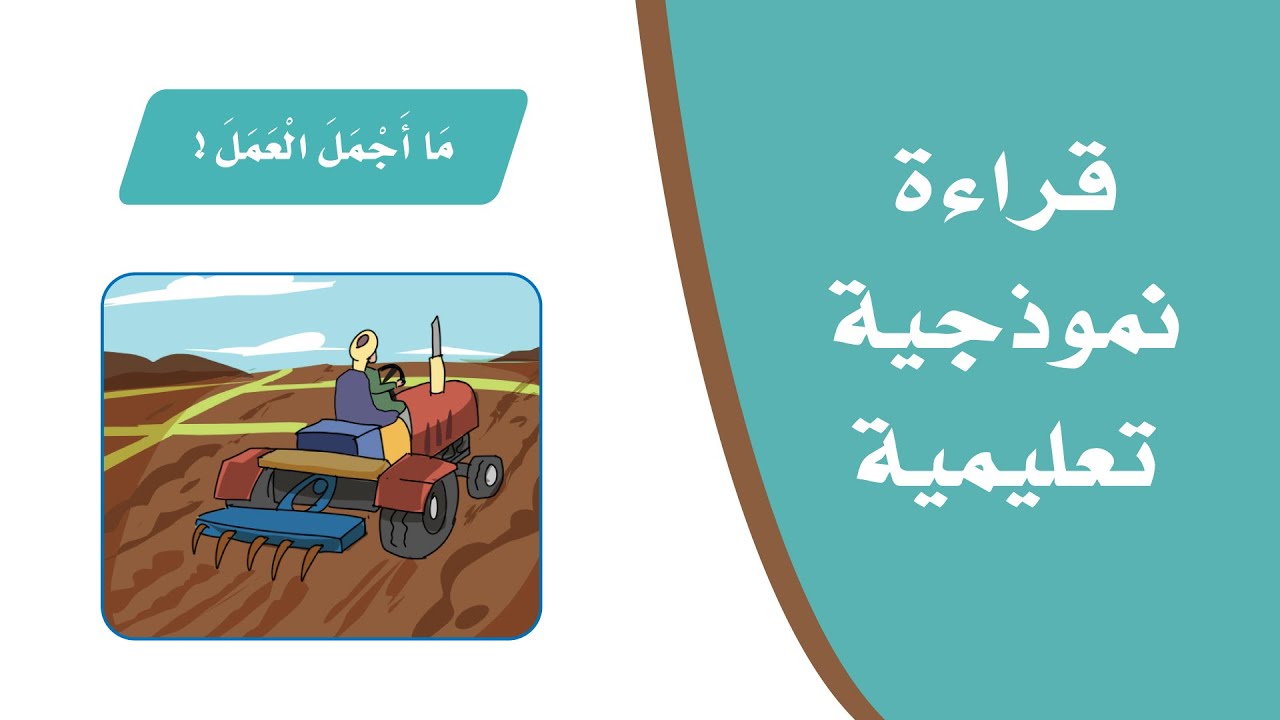 قراءة
نموذجية
تعليمية

مَا أَجْمَلَ الْعَمَلَ !